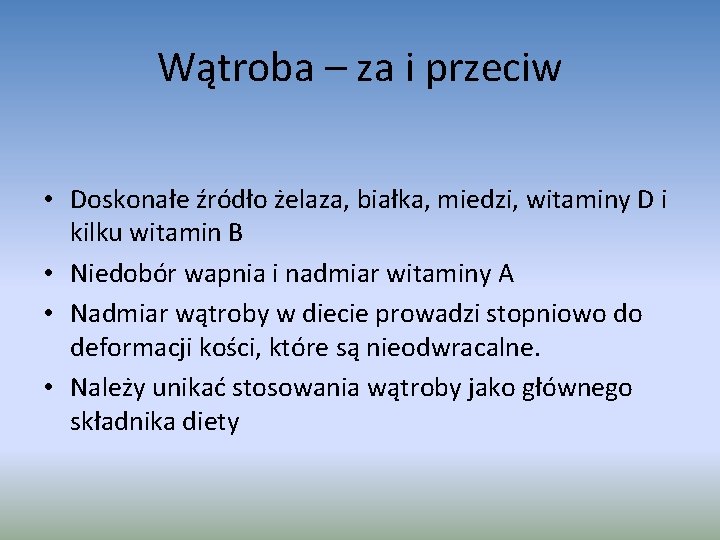 Wątroba – za i przeciw

• Doskonałe źródło żelaza, białka, miedzi, witaminy D i kilku witamin B
• Niedobór wapnia i nadmiar witaminy A
• Nadmiar wątroby w diecie prowadzi stopniowo do deformacji kości, które są nieodwracalne.
• Należy unikać stosowania wątroby jako głównego składnika diety